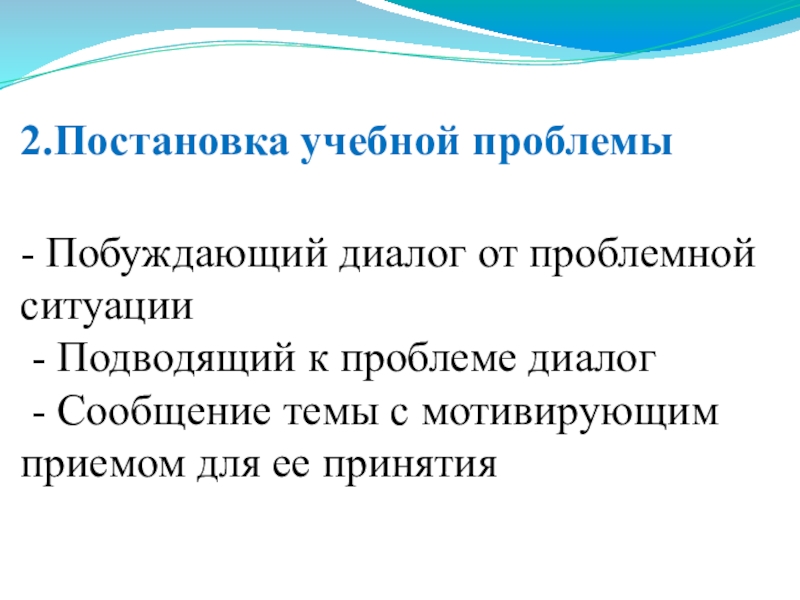 2.Постановка учебной проблемы

- Побуждающий диалог от проблемной ситуации
- Подводящий к проблеме диалог
- Сообщение темы с мотивирующим приемом для ее принятия